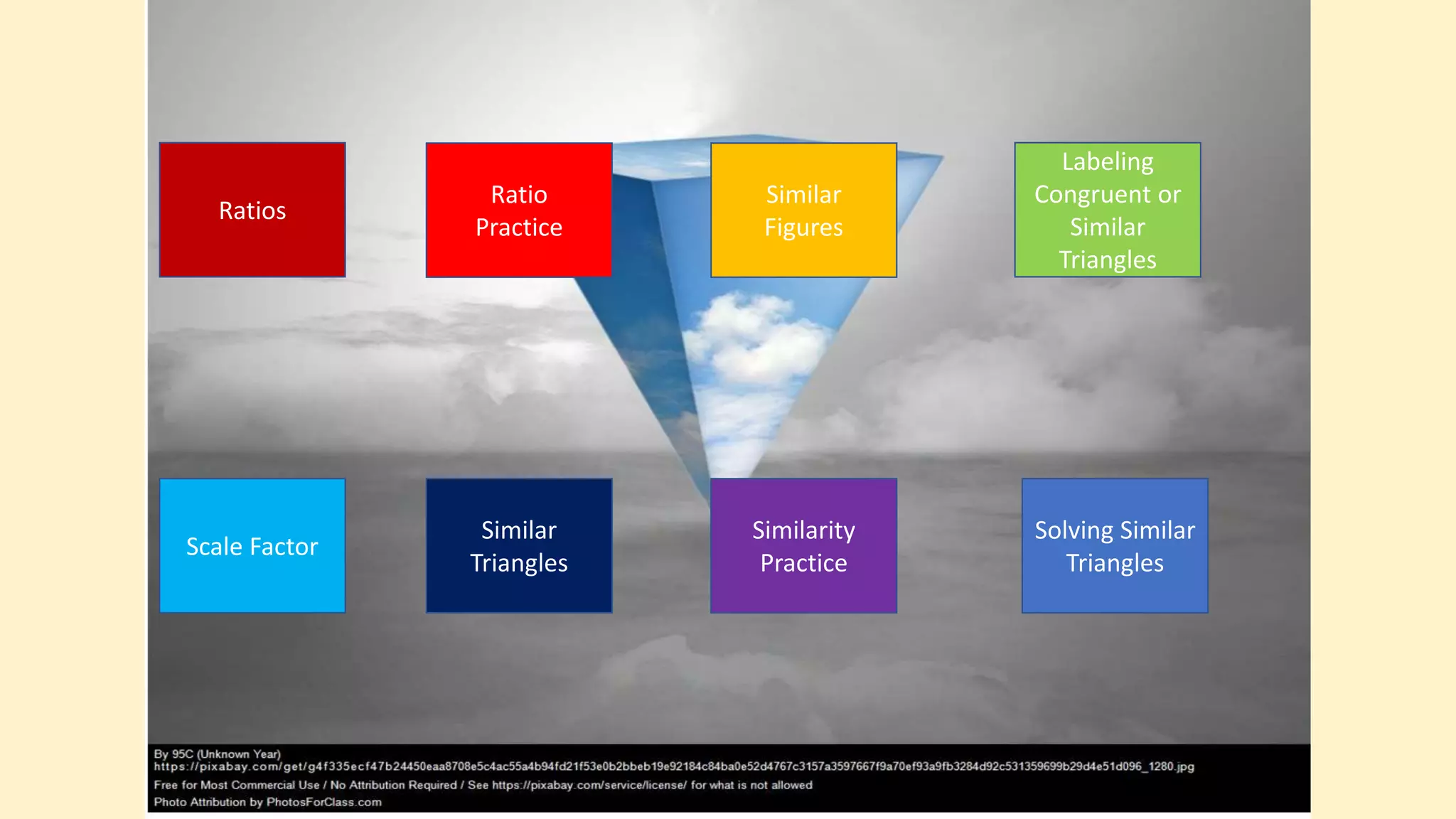 Ratios

Ratio Practice

Similar Figures

Labeling Congruent or Similar Triangles

Scale Factor

Similar Triangles

Similarity Practice

Solving Similar Triangles

By 95C (Unknown Year)
https://pixabay.com/get/g4f335ecf47b24450eaa8708e5c4ac55a4b94fd21f53e0b2bbeb19e92184c84ba0e52d4767c3157a3597667f9a70ef93a9fb3284d92c531359699b29d4e51d096_1280.jpg
Free for Most Commercial Use / No Attribution Required / See https://pixabay.com/service/license/ for what is not allowed
Photo Attribution by PhotosForClass.com